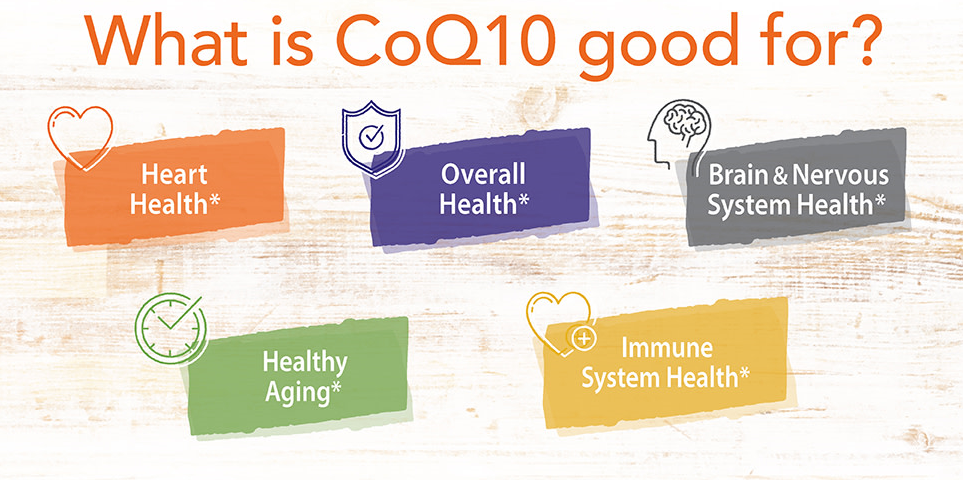 What is CoQ10 good for?

Heart Health*

Overall Health*

Brain & Nervous System Health*

Healthy Aging*

Immune System Health*